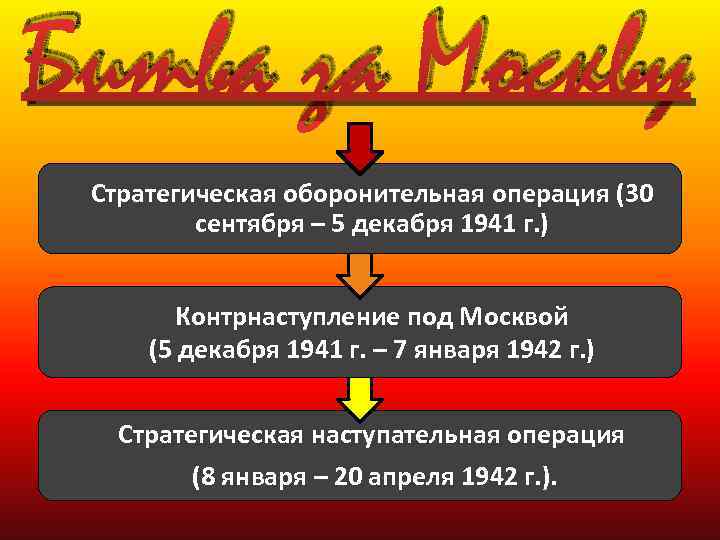 Битва за Москву

Стратегическая оборонительная операция (30 сентября – 5 декабря 1941 г.)

Контрнаступление под Москвой (5 декабря 1941 г. – 7 января 1942 г.)

Стратегическая наступательная операция

(8 января – 20 апреля 1942 г.).